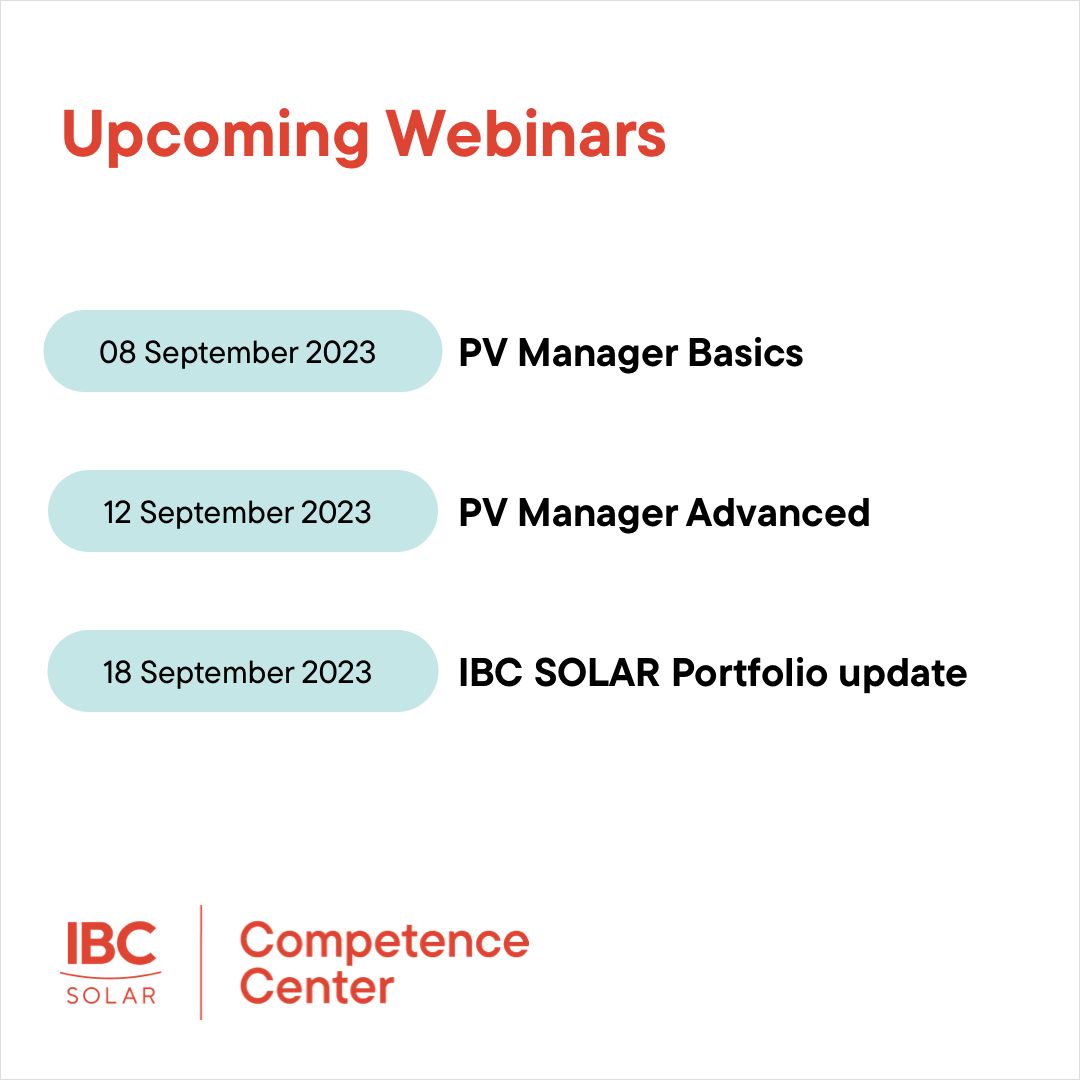 Upcoming Webinars

08 September 2023 PV Manager Basics

12 September 2023 PV Manager Advanced

18 September 2023 IBC SOLAR Portfolio update

IBC SOLAR

Competence Center